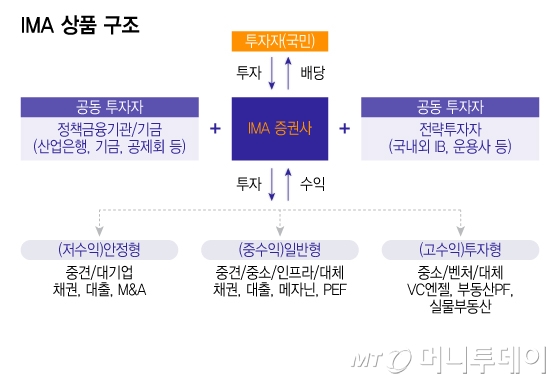 IMA 상품 구조

투자자(국민)

투자 배당

공동 투자자
정책금융기관/기금
(산업은행, 기금, 공제회 등)

+

IMA 증권사

+

공동 투자자
전략투자자
(국내외 IB, 운용사 등)

투자 수익

(저수익)안정형
중견/대기업
채권, 대출, M&A

(중수익)일반형
중견/중소/인프라/대체
채권, 대출, 메자닌, PEF

(고수익)투자형
중소/벤처/대체
VC엔젤, 부동산PF,
실물부동산

MT 머니투데이